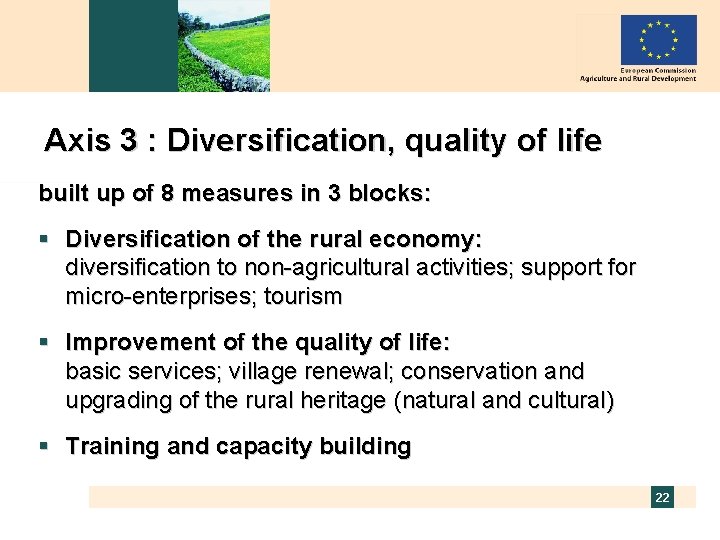 European Commission
Agriculture and Rural Development

Axis 3 : Diversification, quality of life

built up of 8 measures in 3 blocks:

▪ Diversification of the rural economy:
diversification to non-agricultural activities; support for micro-enterprises; tourism

▪ Improvement of the quality of life:
basic services; village renewal; conservation and upgrading of the rural heritage (natural and cultural)

▪ Training and capacity building

22